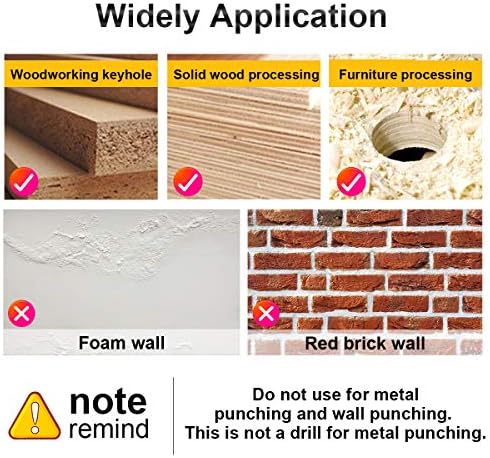 Widely Application

Woodworking keyhole

Solid wood processing

Furniture processing

Foam wall

Red brick wall

note
remind

Do not use for metal punching and wall punching.
This is not a drill for metal punching.